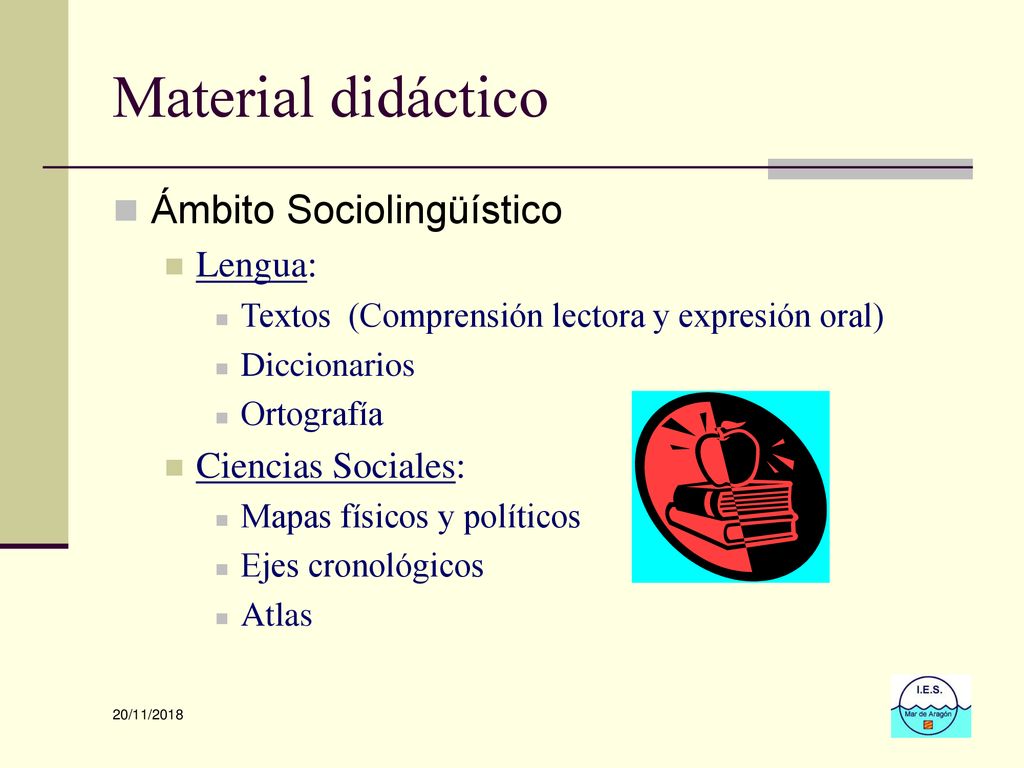 Material didáctico

Ámbito Sociolingüístico

Lengua:

Textos (Comprensión lectora y expresión oral)

Diccionarios

Ortografía

Ciencias Sociales:

Mapas físicos y políticos

Ejes cronológicos

Atlas

20/11/2018

I.E.S.
Mar de Aragón